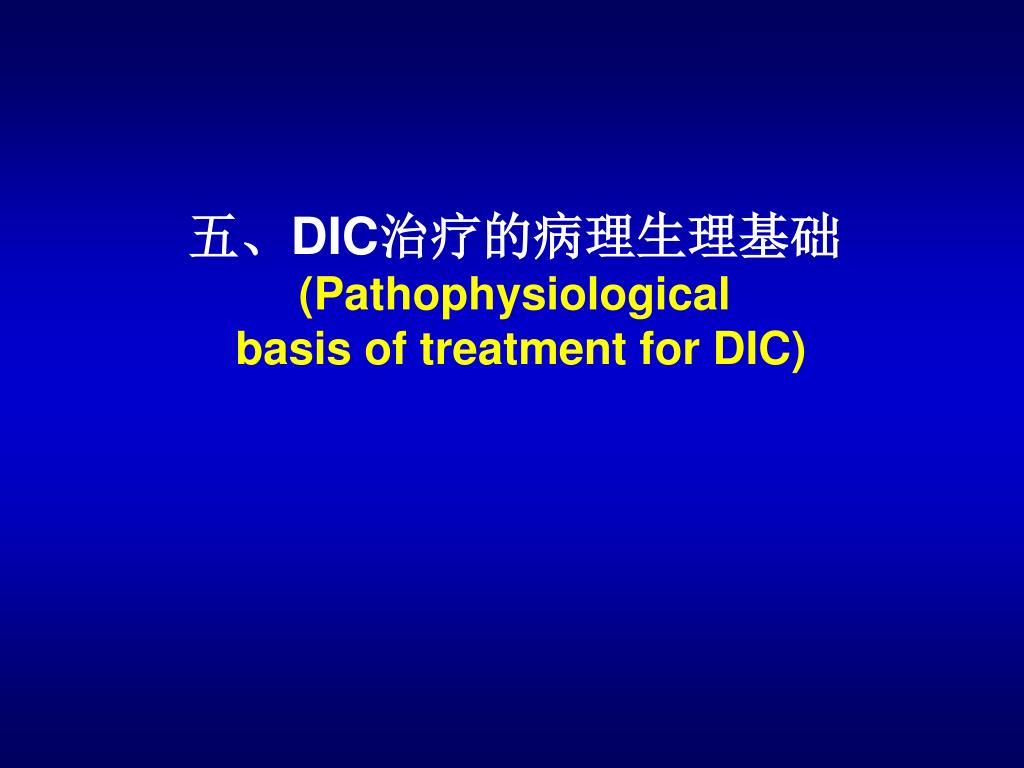 五、DIC治疗的病理生理基础
(Pathophysiological basis of treatment for DIC)